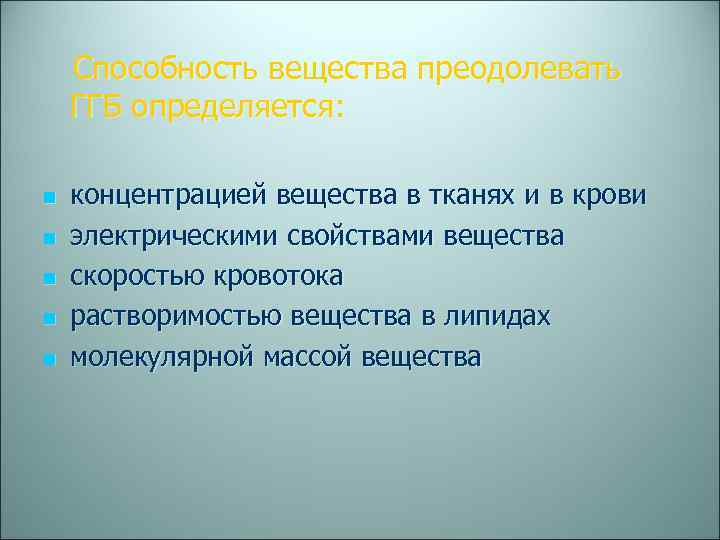 Способность вещества преодолевать ГТБ определяется:

- концентрацией вещества в тканях и в крови
- электрическими свойствами вещества
- скоростью кровотока
- растворимостью вещества в липидах
- молекулярной массой вещества